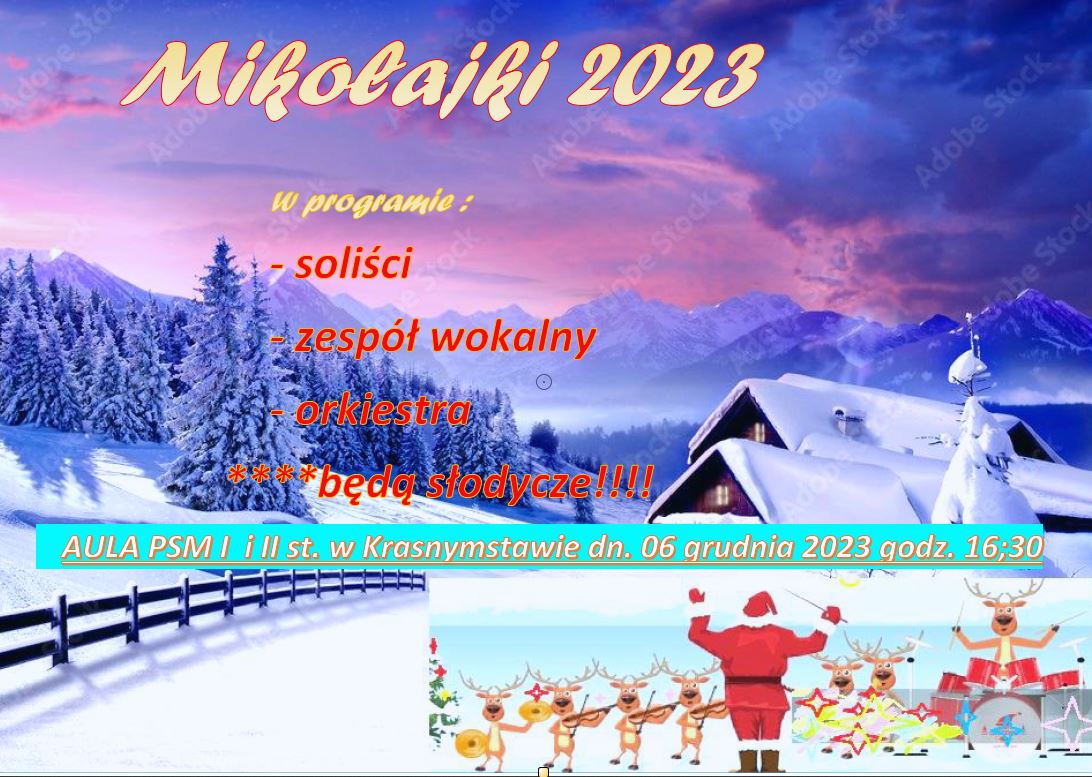 Mikołajki 2023

w programie :

- soliści

- zespół wokalny

- orkiestra

****będą słodycze!!!!

AULA PSM I i II st. w Krasnymstawie dn. 06 grudnia 2023 godz. 16;30

Adobe Stock